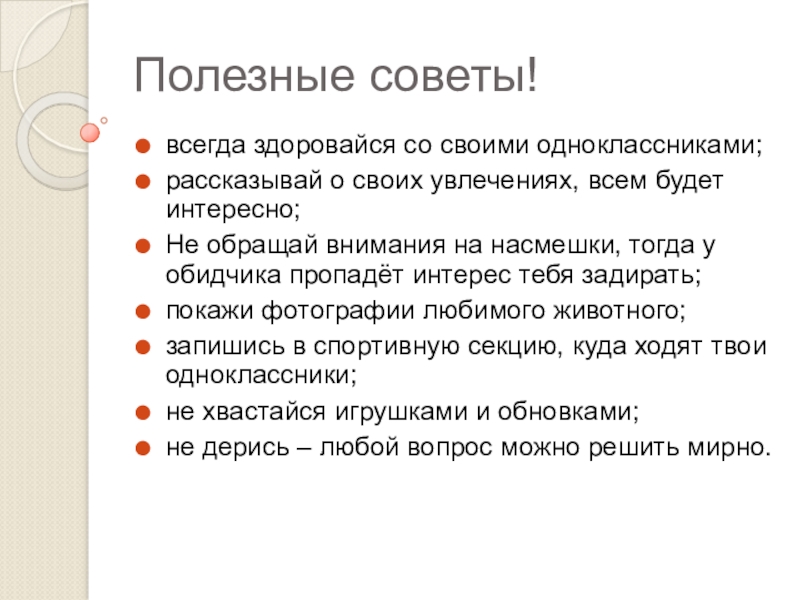 Полезные советы!

- всегда здоровайся со своими одноклассниками;
- рассказывай о своих увлечениях, всем будет интересно;
- Не обращай внимания на насмешки, тогда у обидчика пропадёт интерес тебя задирать;
- покажи фотографии любимого животного;
- запишись в спортивную секцию, куда ходят твои одноклассники;
- не хвастайся игрушками и обновками;
- не дерись – любой вопрос можно решить мирно.